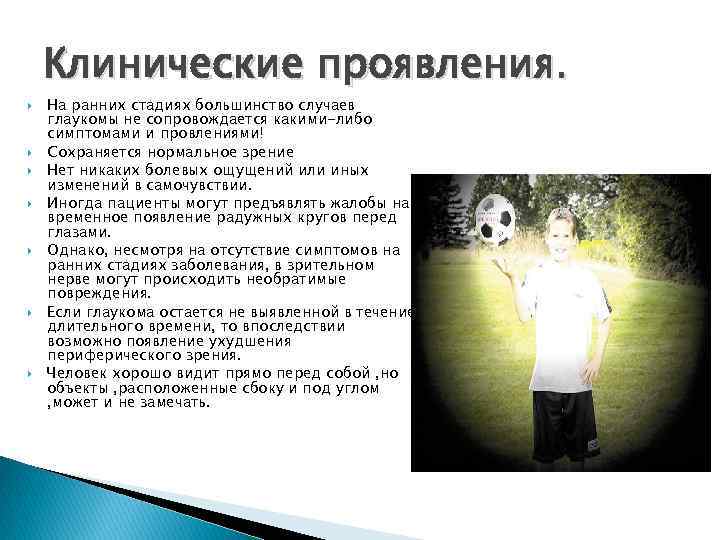 Клинические проявления.

На ранних стадиях большинство случаев глаукомы не сопровождается какими-либо симптомами и провлениями!

Сохраняется нормальное зрение

Нет никаких болевых ощущений или иных изменений в самочувствии.

Иногда пациенты могут предъявлять жалобы на временное появление радужных кругов перед глазами.

Однако, несмотря на отсутствие симптомов на ранних стадиях заболевания, в зрительном нерве могут происходить необратимые повреждения.

Если глаукома остается не выявленной в течение длительного времени, то впоследствии возможно появление ухудшения периферического зрения.

Человек хорошо видит прямо перед собой ,но объекты ,расположенные сбоку и под углом ,может и не замечать.